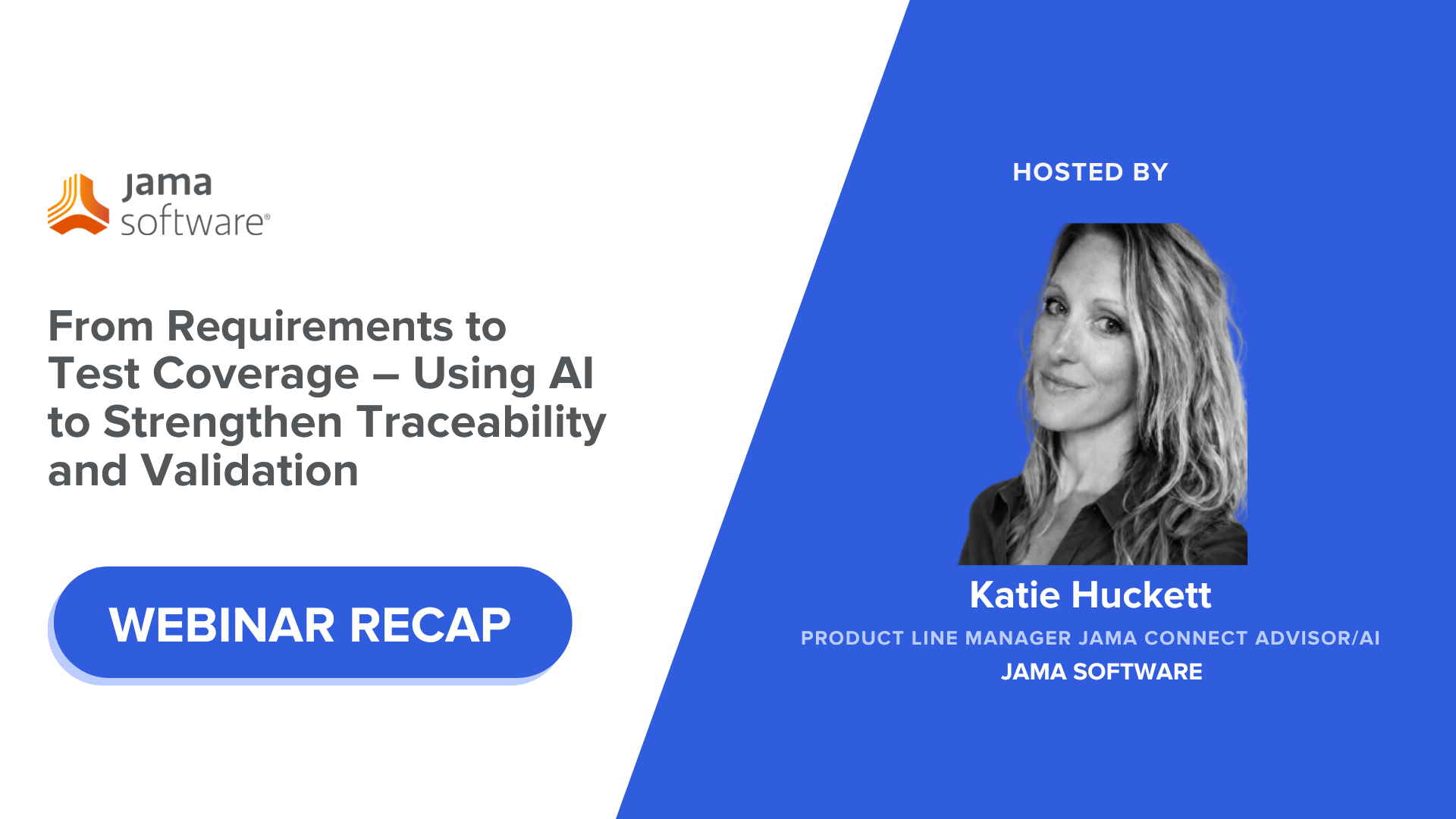 jama software®

From Requirements to Test Coverage – Using AI to Strengthen Traceability and Validation

WEBINAR RECAP

HOSTED BY

Katie Huckett

PRODUCT LINE MANAGER JAMA CONNECT ADVISOR/AI

JAMA SOFTWARE